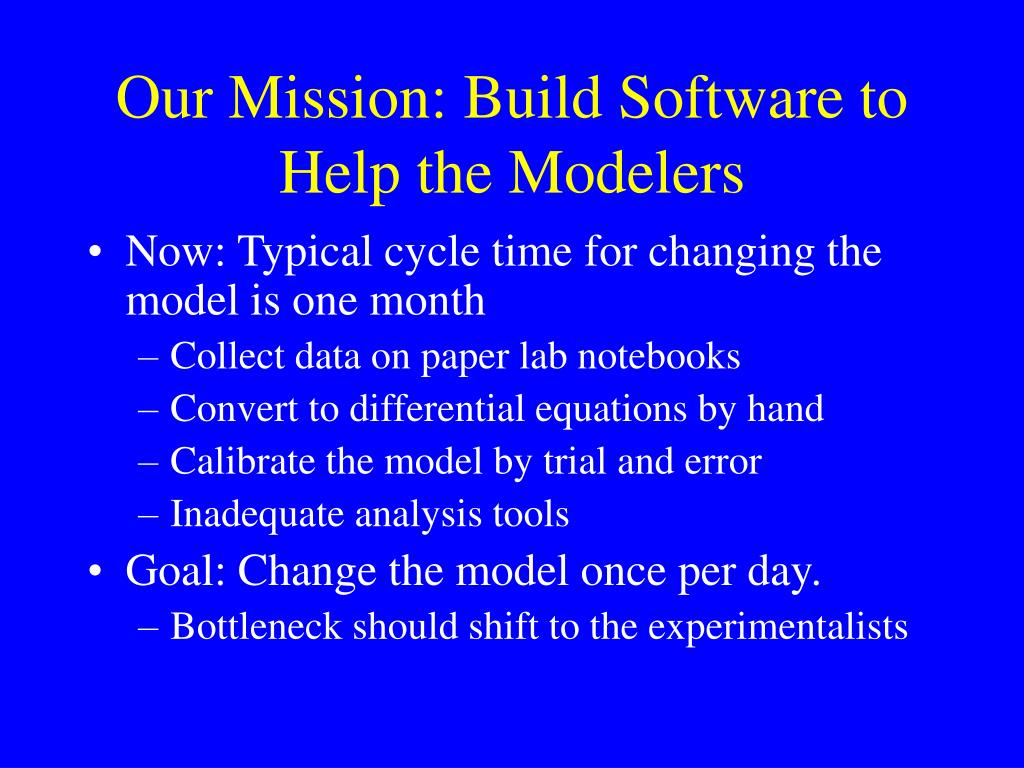 Our Mission: Build Software to Help the Modelers

• Now: Typical cycle time for changing the model is one month
  – Collect data on paper lab notebooks
  – Convert to differential equations by hand
  – Calibrate the model by trial and error
  – Inadequate analysis tools
• Goal: Change the model once per day.
  – Bottleneck should shift to the experimentalists